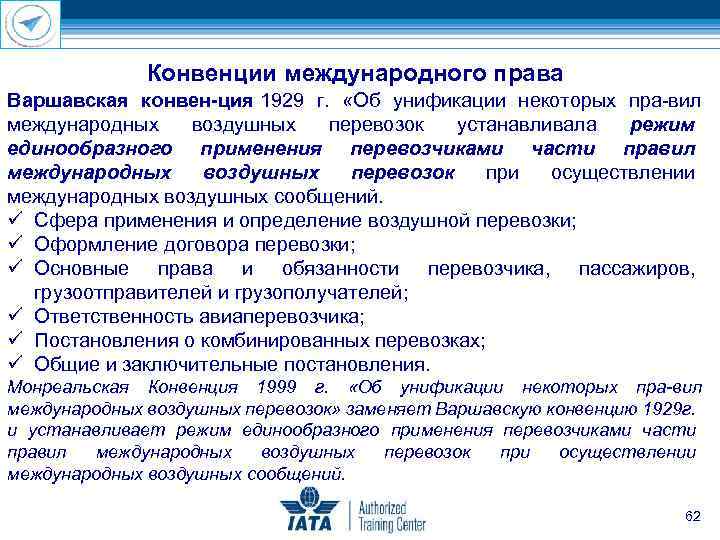 Конвенции международного права

Варшавская конвен-ция 1929 г. «Об унификации некоторых пра-вил международных воздушных перевозок устанавливала режим единообразного применения перевозчиками части правил международных воздушных перевозок при осуществлении международных воздушных сообщений.

✓ Сфера применения и определение воздушной перевозки;
✓ Оформление договора перевозки;
✓ Основные права и обязанности перевозчика, пассажиров, грузоотправителей и грузополучателей;
✓ Ответственность авиаперевозчика;
✓ Постановления о комбинированных перевозках;
✓ Общие и заключительные постановления.

Монреальская Конвенция 1999 г. «Об унификации некоторых пра-вил международных воздушных перевозок» заменяет Варшавскую конвенцию 1929г. и устанавливает режим единообразного применения перевозчиками части правил международных воздушных перевозок при осуществлении международных воздушных сообщений.

IATA Authorized Training Center

62